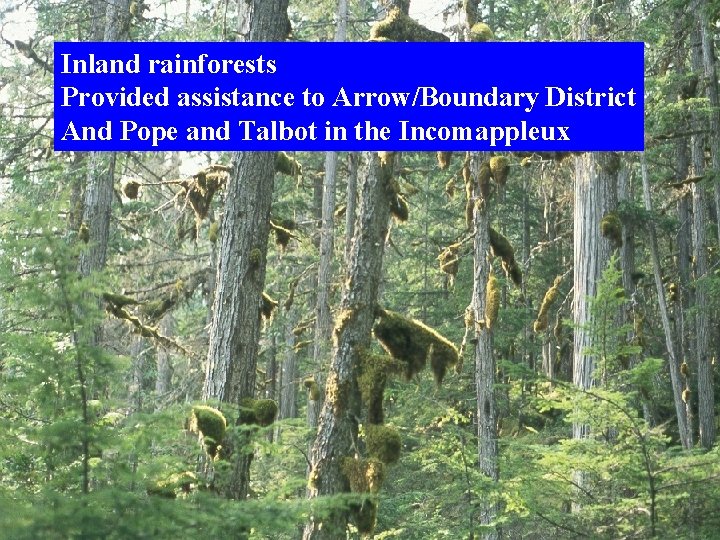 Inland rainforests
Provided assistance to Arrow/Boundary District
And Pope and Talbot in the Incomappleux